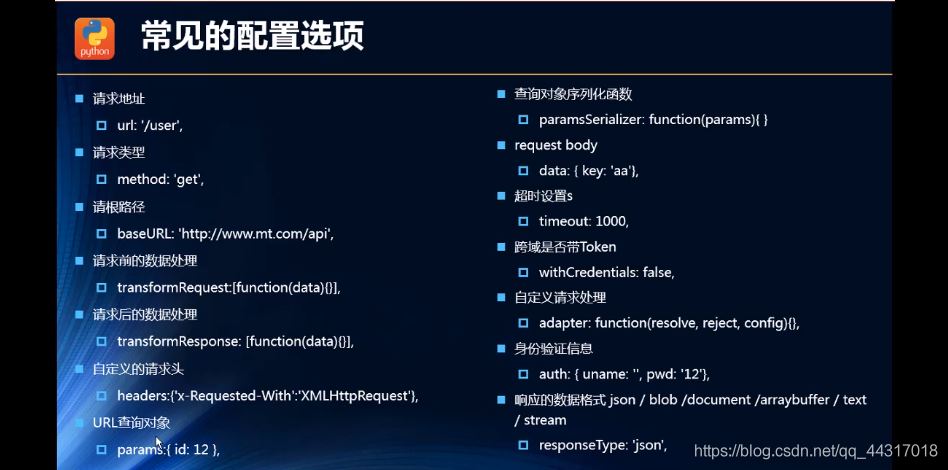 python

常见的配置选项

请求地址

url: '/user',

请求类型

method: 'get',

请根路径

baseURL: 'http://www.mt.com/api',

请求前的数据处理

transformRequest:[function(data){}],

请求后的数据处理

transformResponse: [function(data){}],

自定义的请求头

headers:{'x-Requested-With':'XMLHttpRequest'},

URL查询对象

params:{ id: 12 },

查询对象序列化函数

paramsSerializer: function(params){ }

request body

data: { key: 'aa'},

超时设置s

timeout: 1000,

跨域是否带Token

withCredentials: false,

自定义请求处理

adapter: function(resolve, reject, config){},

身份验证信息

auth: { uname: '', pwd: '12'},

响应的数据格式 json / blob /document /arraybuffer / text / stream

responseType: 'json',

https://blog.csdn.net/qq_44317018